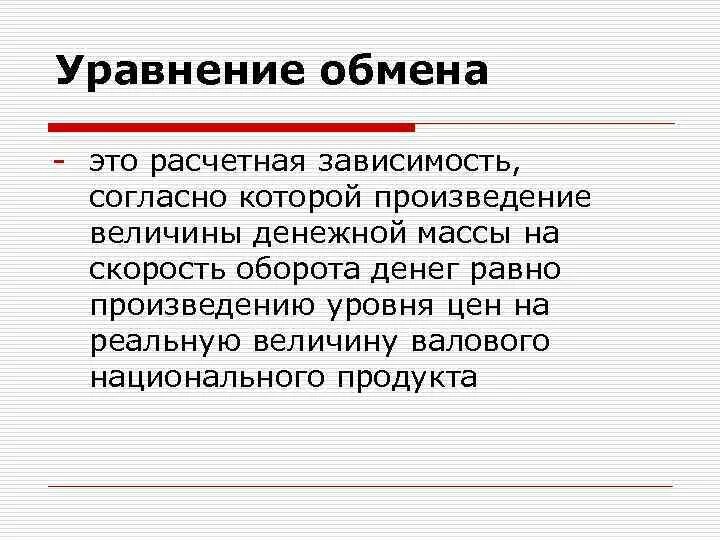 Уравнение обмена

- это расчетная зависимость, согласно которой произведение величины денежной массы на скорость оборота денег равно произведению уровня цен на реальную величину валового национального продукта